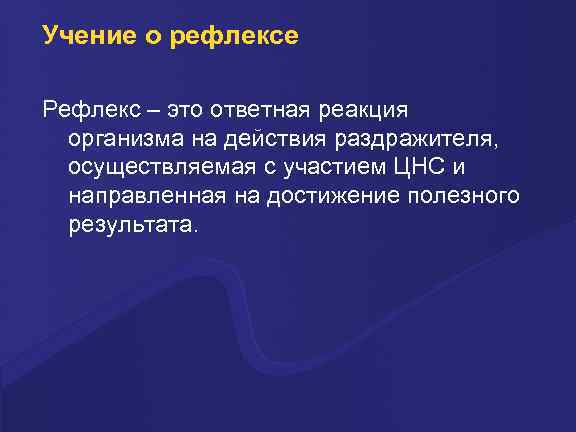 Учение о рефлексе

Рефлекс – это ответная реакция организма на действия раздражителя, осуществляемая с участием ЦНС и направленная на достижение полезного результата.